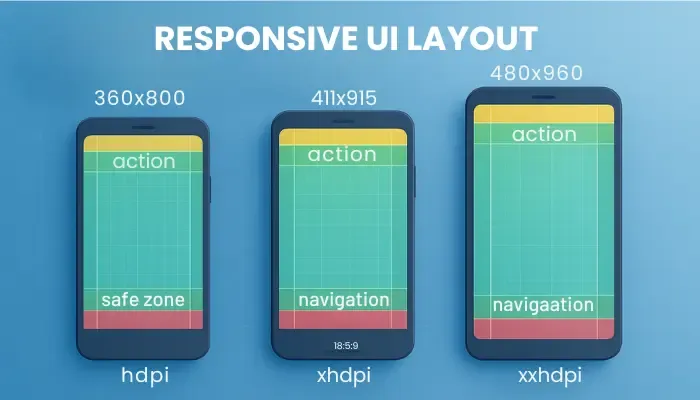 RESPONSIVE UI LAYOUT

360x800

action

safe zone

hdpi

411x915

action

navigation

18:5:9

xhdpi

480x960

action

navigaation

xxhdpi